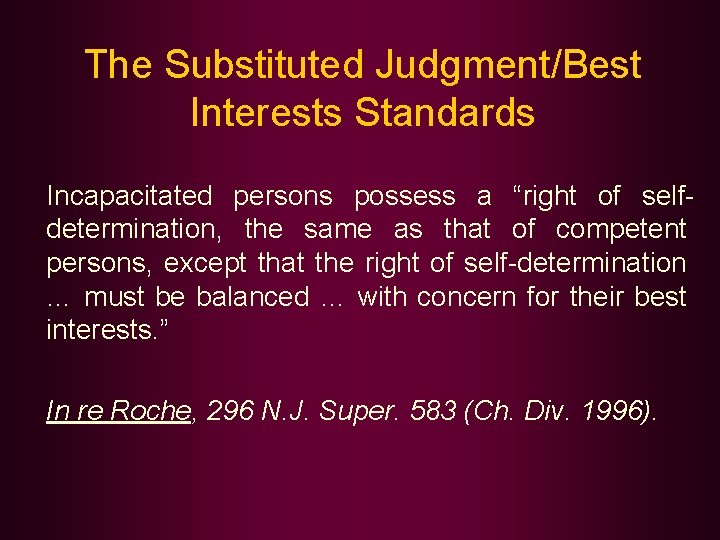 The Substituted Judgment/Best Interests Standards

Incapacitated persons possess a “right of self-determination, the same as that of competent persons, except that the right of self-determination … must be balanced … with concern for their best interests.”

In re Roche, 296 N.J. Super. 583 (Ch. Div. 1996).